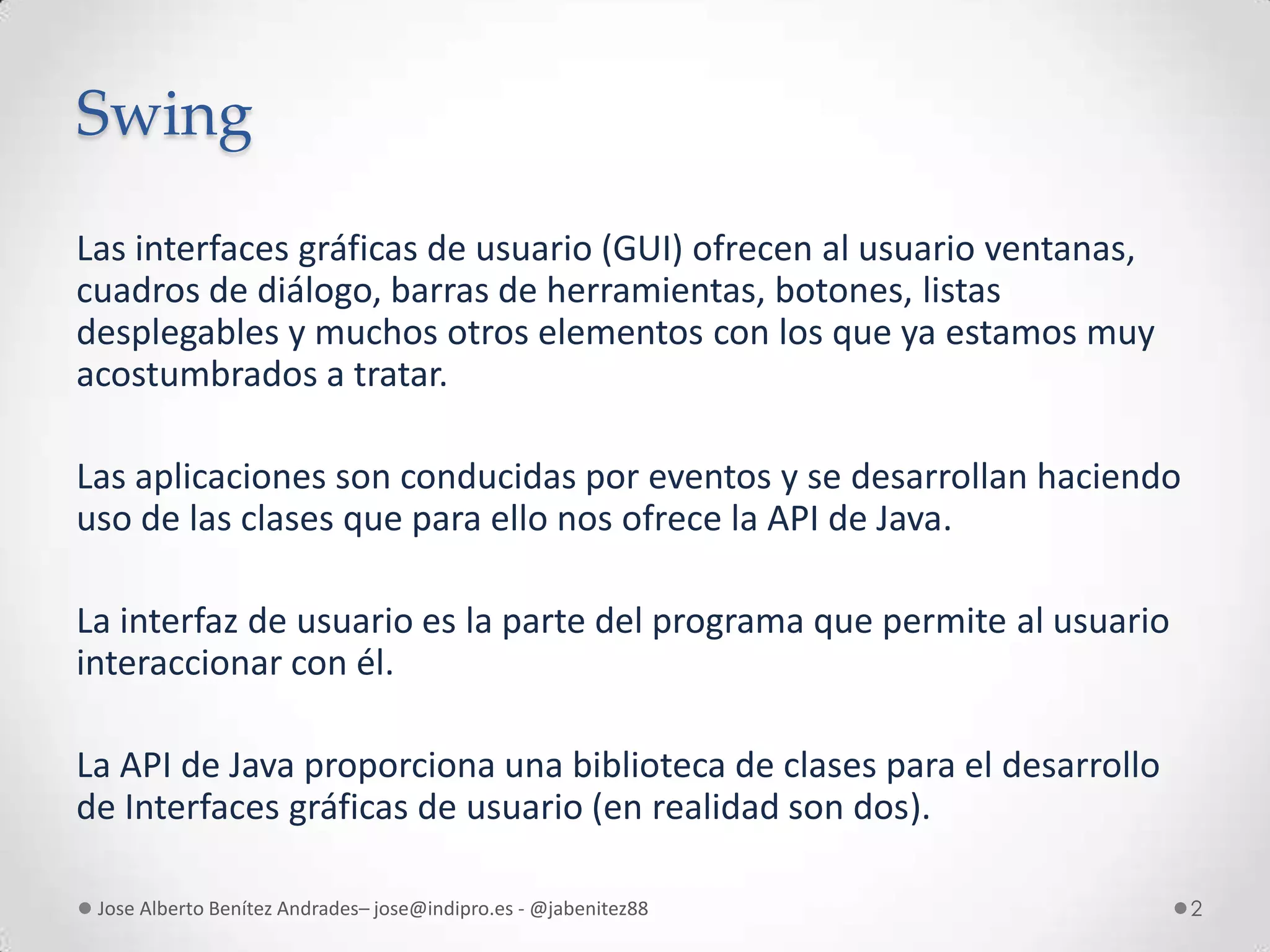 Swing

Las interfaces gráficas de usuario (GUI) ofrecen al usuario ventanas, cuadros de diálogo, barras de herramientas, botones, listas desplegables y muchos otros elementos con los que ya estamos muy acostumbrados a tratar.

Las aplicaciones son conducidas por eventos y se desarrollan haciendo uso de las clases que para ello nos ofrece la API de Java.

La interfaz de usuario es la parte del programa que permite al usuario interaccionar con él.

La API de Java proporciona una biblioteca de clases para el desarrollo de Interfaces gráficas de usuario (en realidad son dos).

Jose Alberto Benítez Andrades– jose@indipro.es - @jabenitez88

2